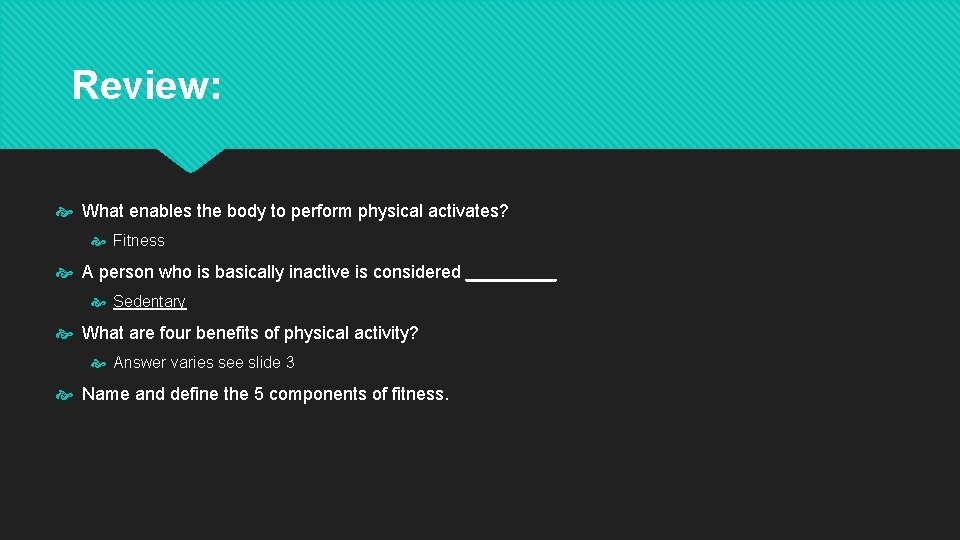 Review:

What enables the body to perform physical activates?

Fitness

A person who is basically inactive is considered _________

Sedentary

What are four benefits of physical activity?

Answer varies see slide 3

Name and define the 5 components of fitness.